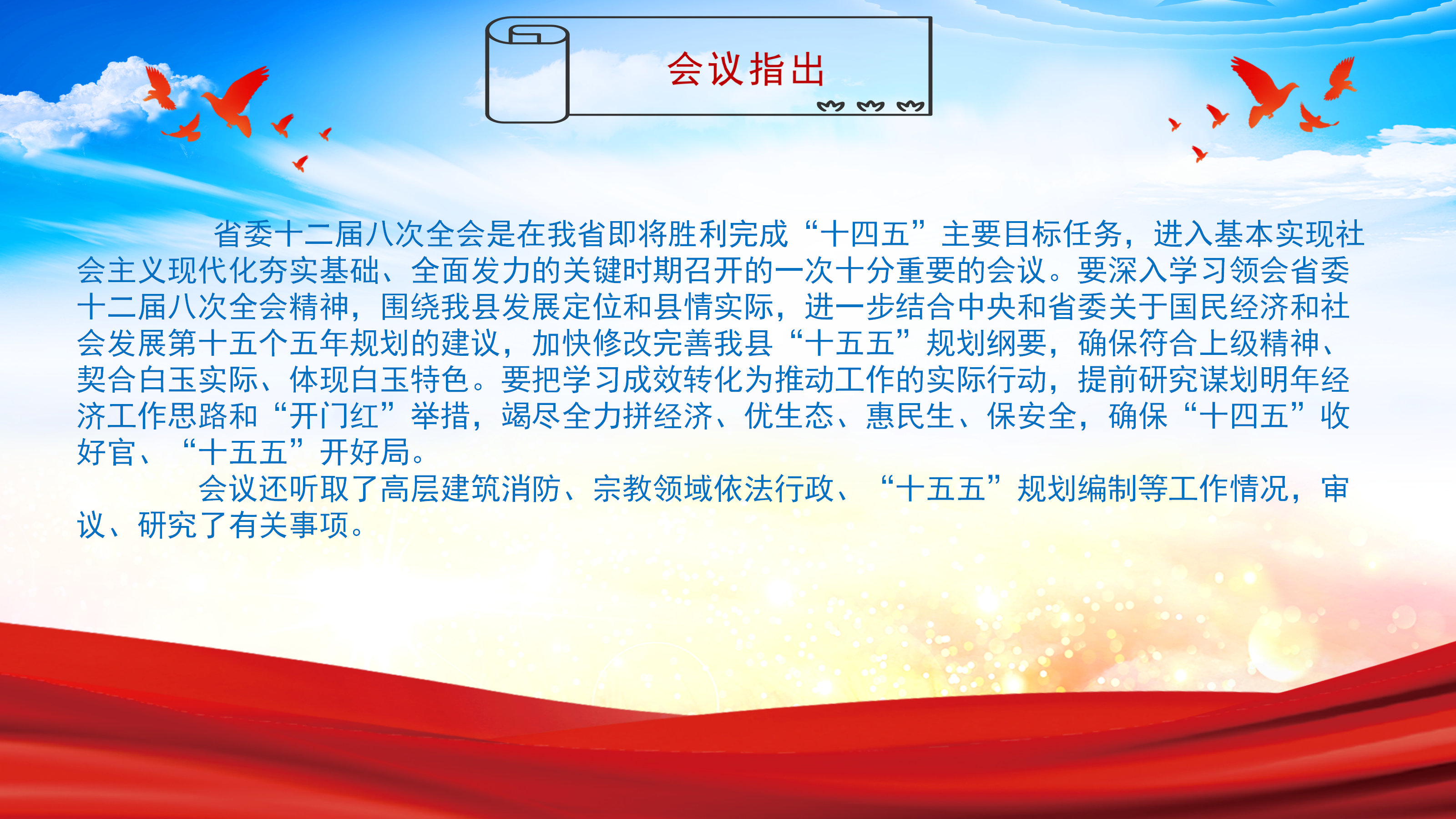 会议指出

省委十二届八次全会是在我省即将胜利完成“十四五”主要目标任务，进入基本实现社会主义现代化夯实基础、全面发力的关键时期召开的一次十分重要的会议。要深入学习领会省委十二届八次全会精神，围绕我县发展定位和县情实际，进一步结合中央和省委关于国民经济和社会发展第十五个五年规划的建议，加快修改完善我县“十五五”规划纲要，确保符合上级精神、契合白玉实际、体现白玉特色。要把学习成效转化为推动工作的实际行动，提前研究谋划明年经济工作思路和“开门红”举措，竭尽全力拼经济、优生态、惠民生、保安全，确保“十四五”收好官、“十五五”开好局。

会议还听取了高层建筑消防、宗教领域依法行政、“十五五”规划编制等工作情况，审议、研究了有关事项。